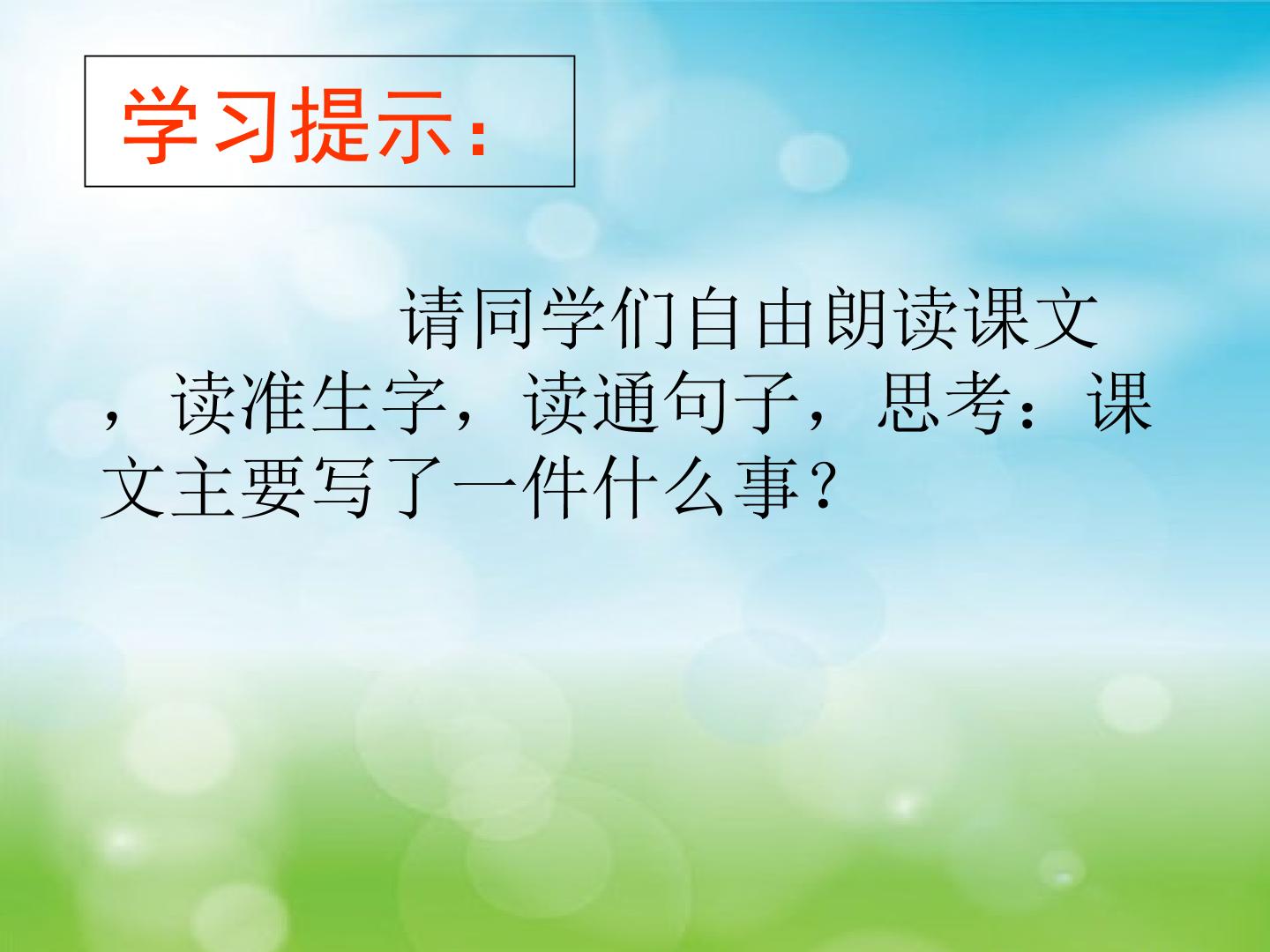 学习提示:

请同学们自由朗读课文，读准生字，读通句子，思考：课文主要写了一件什么事？